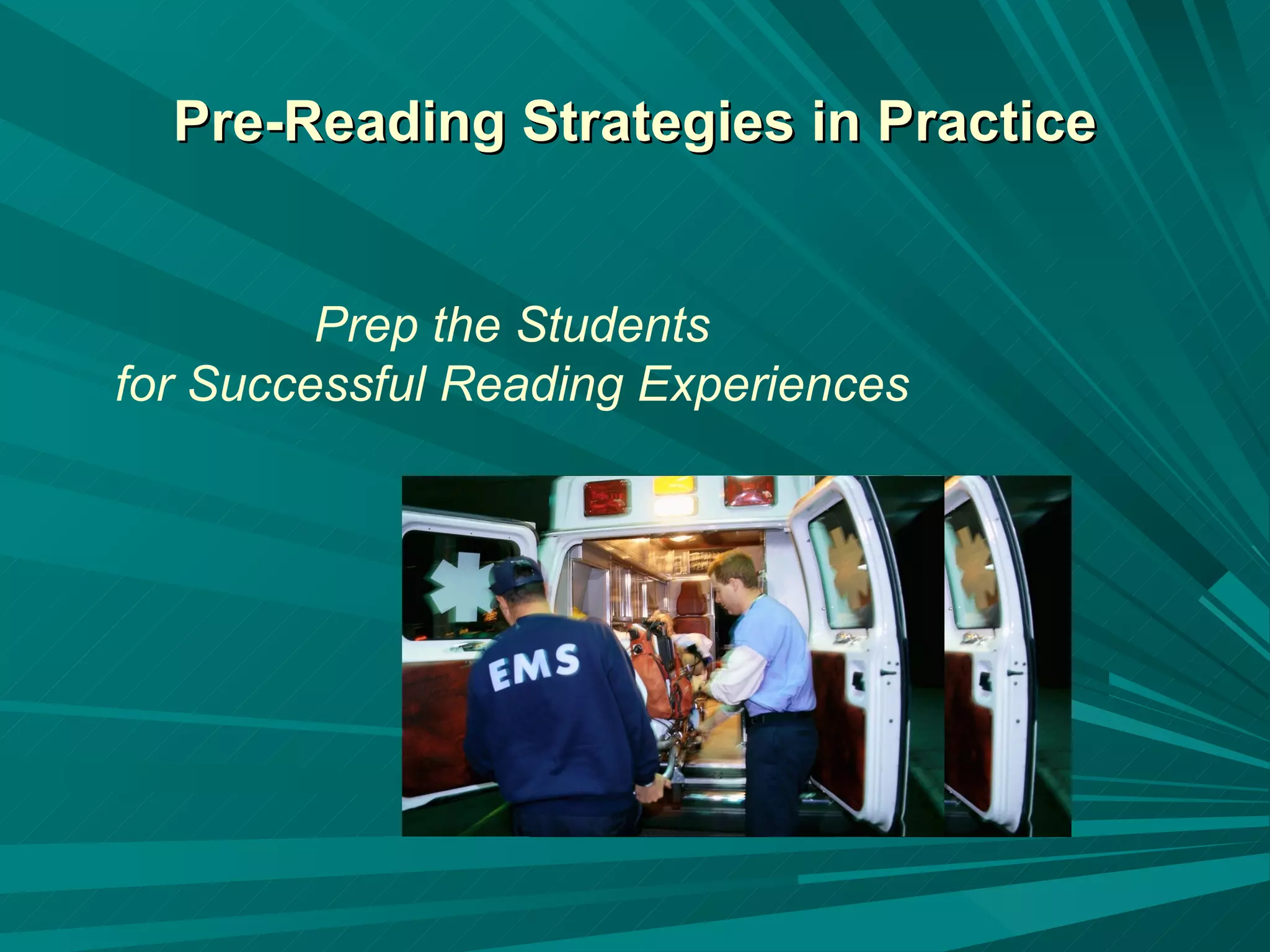 Pre-Reading Strategies in Practice

Prep the Students
for Successful Reading Experiences

EMS